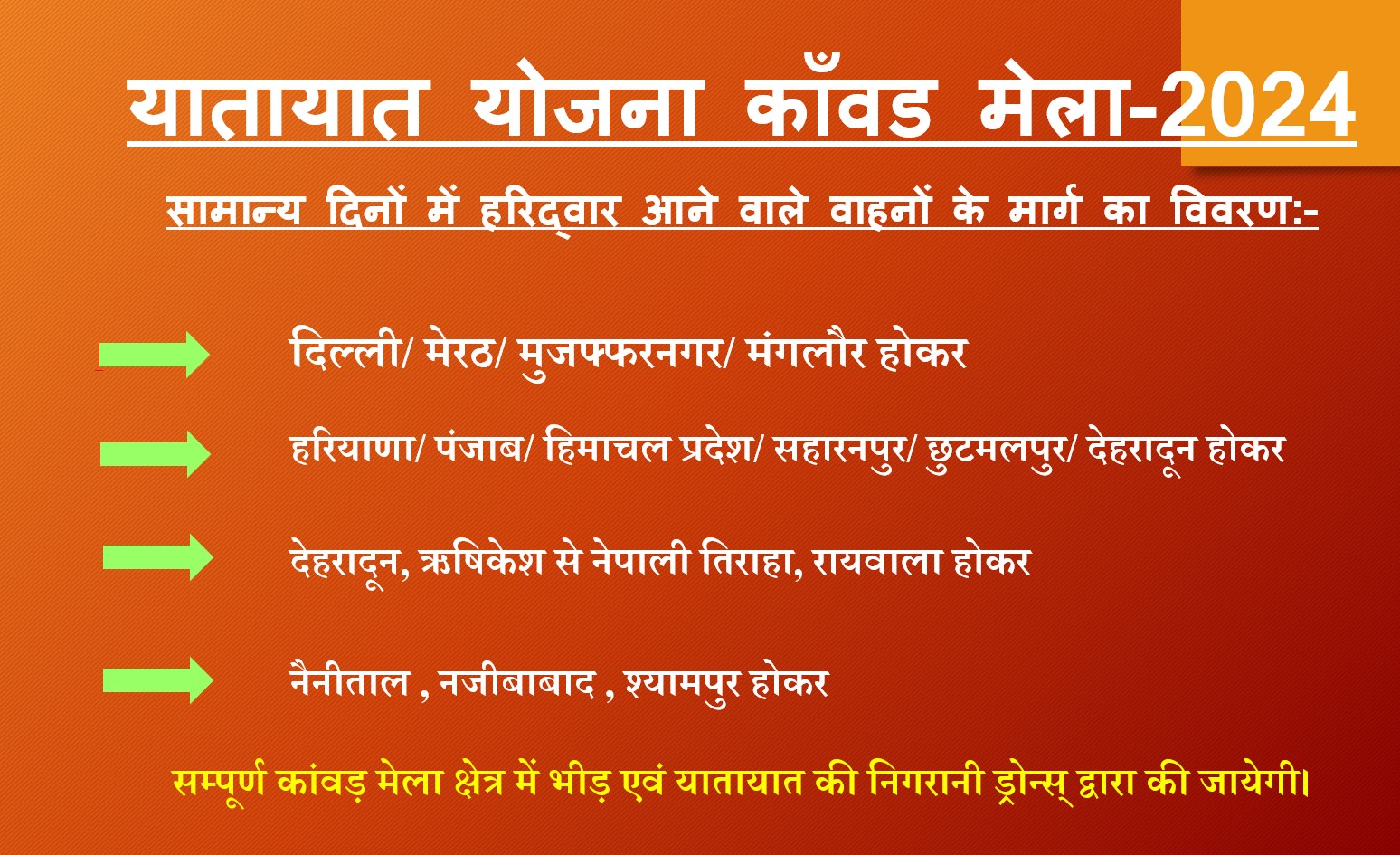 यातायात योजना काँवड मेला-2024

सामान्य दिनों में हरिद्वार आने वाले वाहनों के मार्ग का विवरण:-

दिल्ली/ मेरठ/ मुजफ्फरनगर/ मंगलौर होकर

हरियाणा/ पंजाब/ हिमाचल प्रदेश/ सहारनपुर/ छुटमलपुर/ देहरादून होकर

देहरादून, ऋषिकेश से नेपाली तिराहा, रायवाला होकर

नैनीताल , नजीबाबाद , श्यामपुर होकर

सम्पूर्ण कांवड़ मेला क्षेत्र में भीड़ एवं यातायात की निगरानी ड्रोन्स् द्वारा की जायेगी।